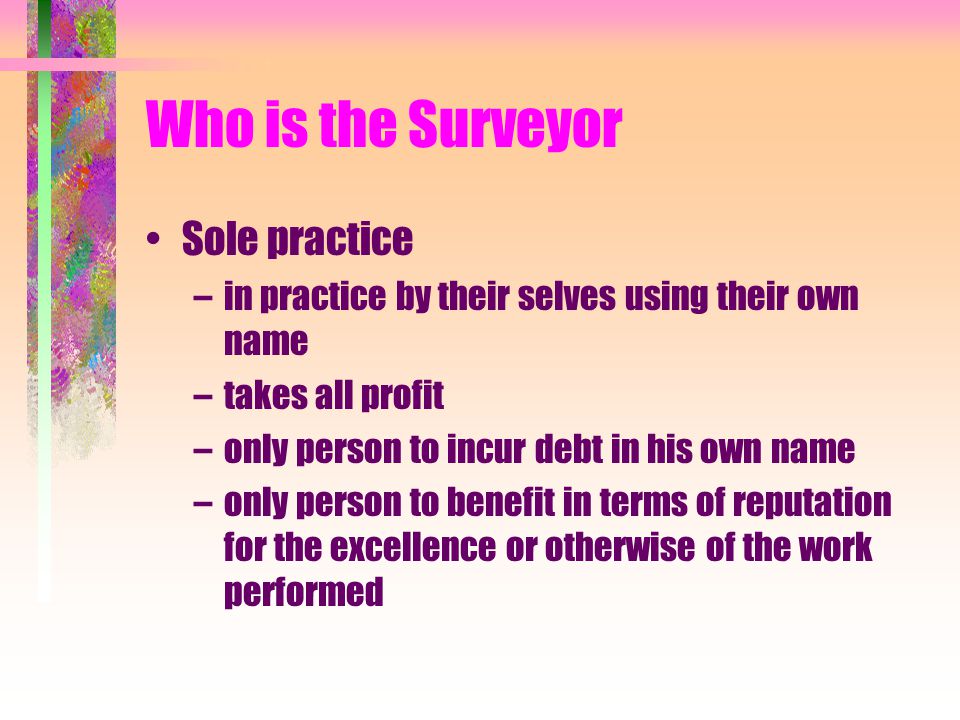 Who is the Surveyor

• Sole practice
– in practice by their selves using their own name
– takes all profit
– only person to incur debt in his own name
– only person to benefit in terms of reputation for the excellence or otherwise of the work performed